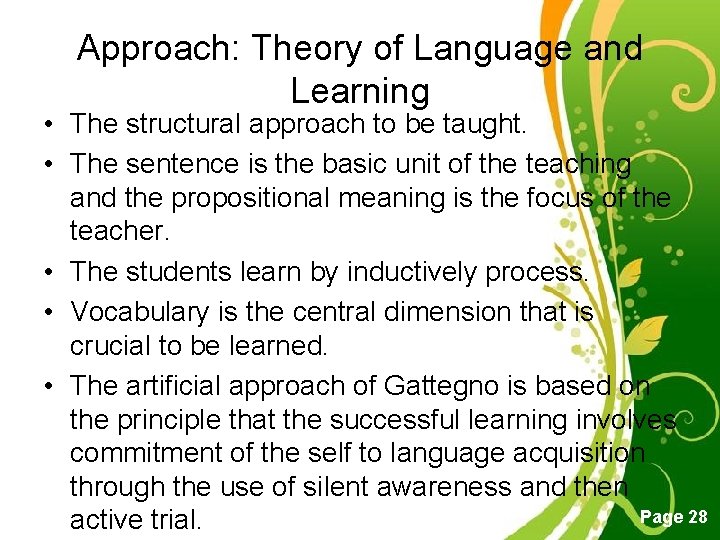 Approach: Theory of Language and Learning

• The structural approach to be taught.

• The sentence is the basic unit of the teaching and the propositional meaning is the focus of the teacher.

• The students learn by inductively process.

• Vocabulary is the central dimension that is crucial to be learned.

• The artificial approach of Gattegno is based on the principle that the successful learning involves commitment of the self to language acquisition through the use of silent awareness and then active trial.

Page 28